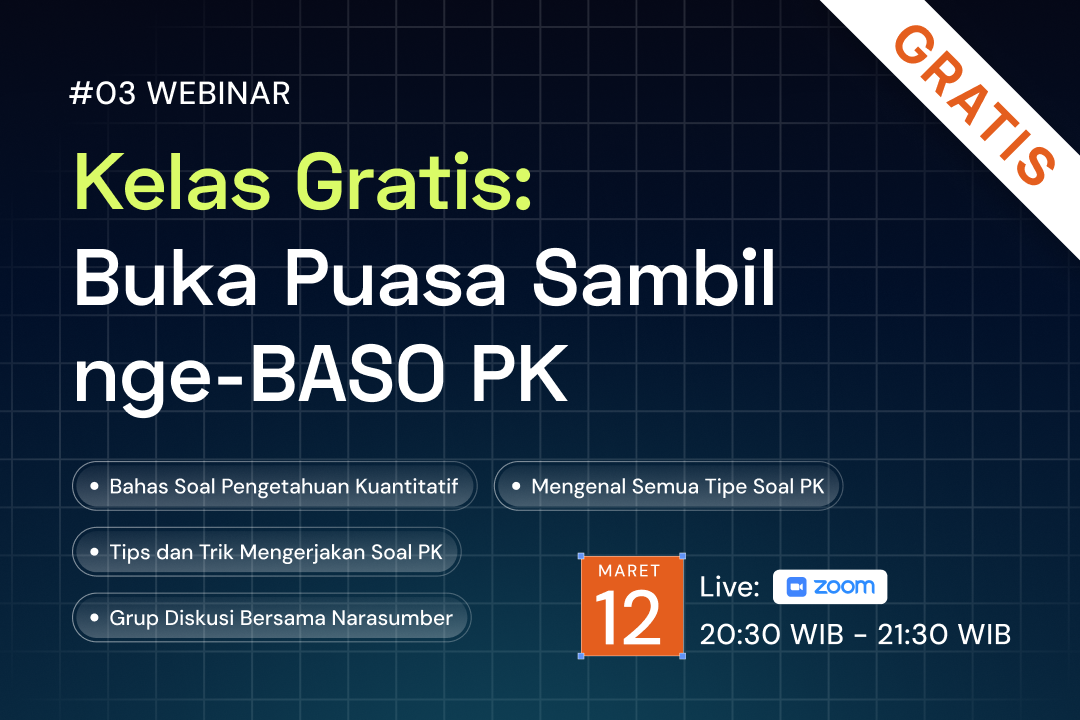 GRATIS

#03 WEBINAR

Kelas Gratis:
Buka Puasa Sambil nge-BASO PK

• Bahas Soal Pengetahuan Kuantitatif
• Mengenal Semua Tipe Soal PK
• Tips dan Trik Mengerjakan Soal PK
• Grup Diskusi Bersama Narasumber

MARET
12

Live: zoom
20:30 WIB - 21:30 WIB